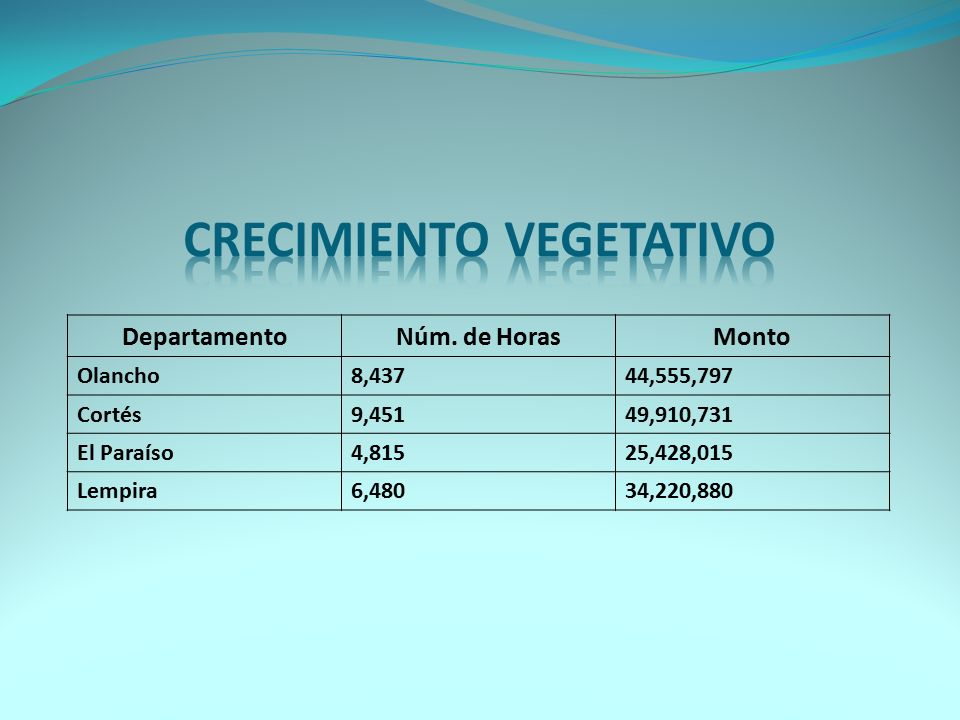 CRECIMIENTO VEGETATIVO

| Departamento | Núm. de Horas | Monto |
|---|---|---|
| Olancho | 8,437 | 44,555,797 |
| Cortés | 9,451 | 49,910,731 |
| El Paraíso | 4,815 | 25,428,015 |
| Lempira | 6,480 | 34,220,880 |